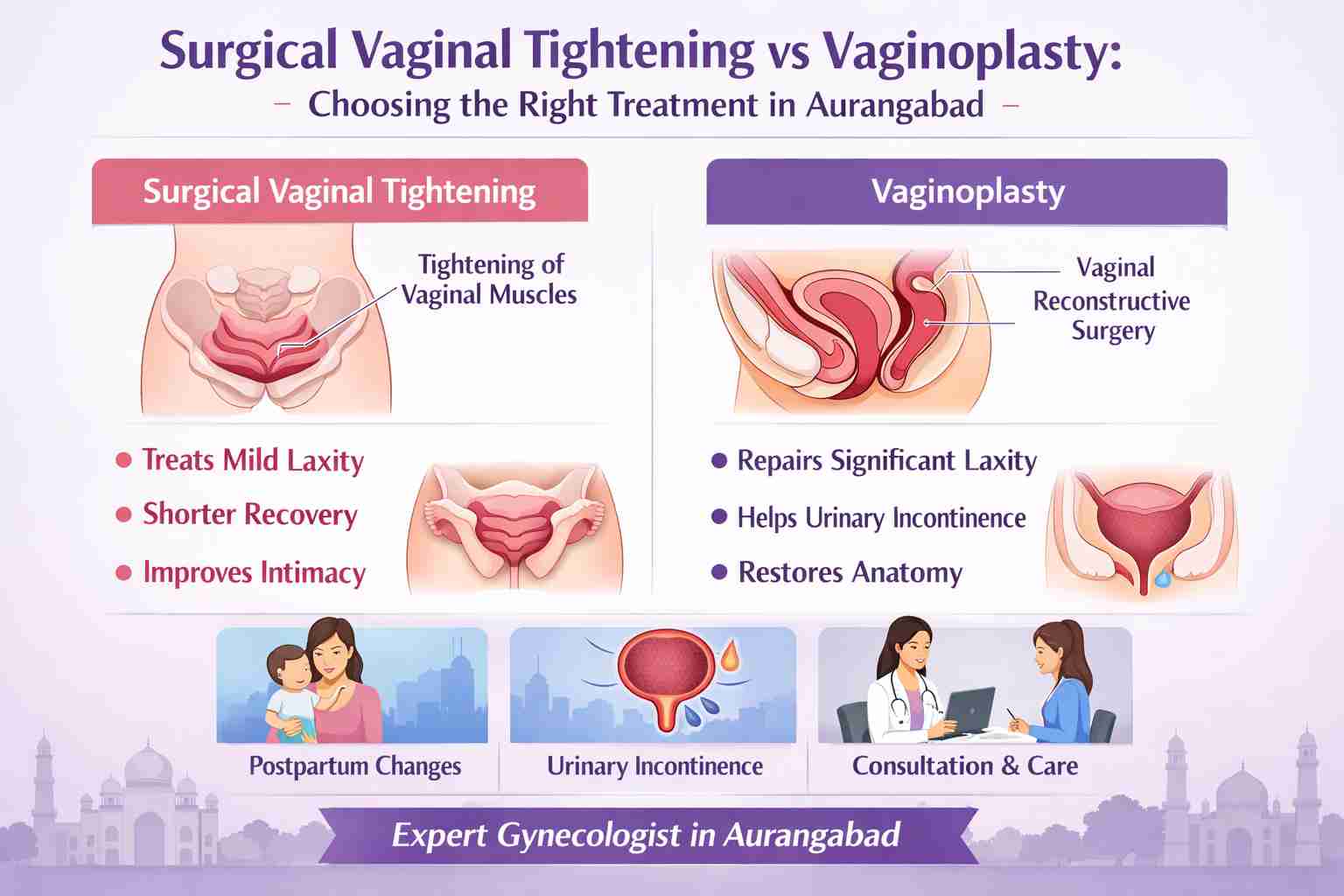 Surgical Vaginal Tightening vs Vaginoplasty:
– Choosing the Right Treatment in Aurangabad –

Surgical Vaginal Tightening

Tightening of Vaginal Muscles

• Treats Mild Laxity
• Shorter Recovery
• Improves Intimacy

Vaginoplasty

Vaginal Reconstructive Surgery

• Repairs Significant Laxity
• Helps Urinary Incontinence
• Restores Anatomy

Postpartum Changes

Urinary Incontinence

Consultation & Care

Expert Gynecologist in Aurangabad